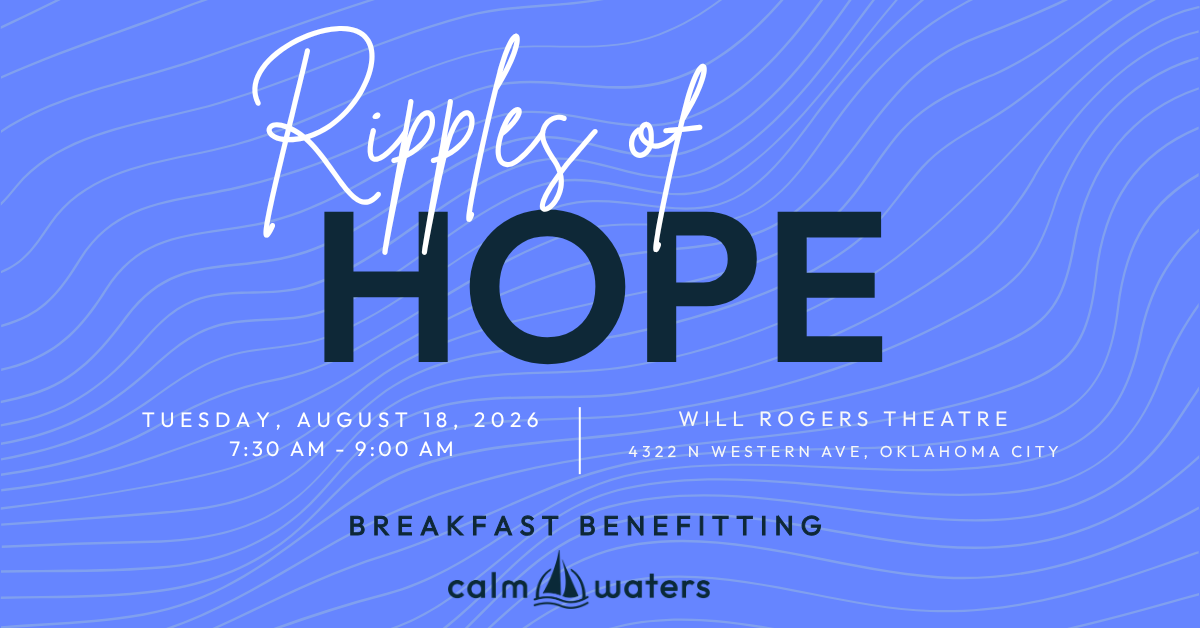 Ripples of
HOPE

TUESDAY, AUGUST 18, 2026
7:30 AM - 9:00 AM

WILL ROGERS THEATRE
4322 N WESTERN AVE, OKLAHOMA CITY

BREAKFAST BENEFITTING

calm waters